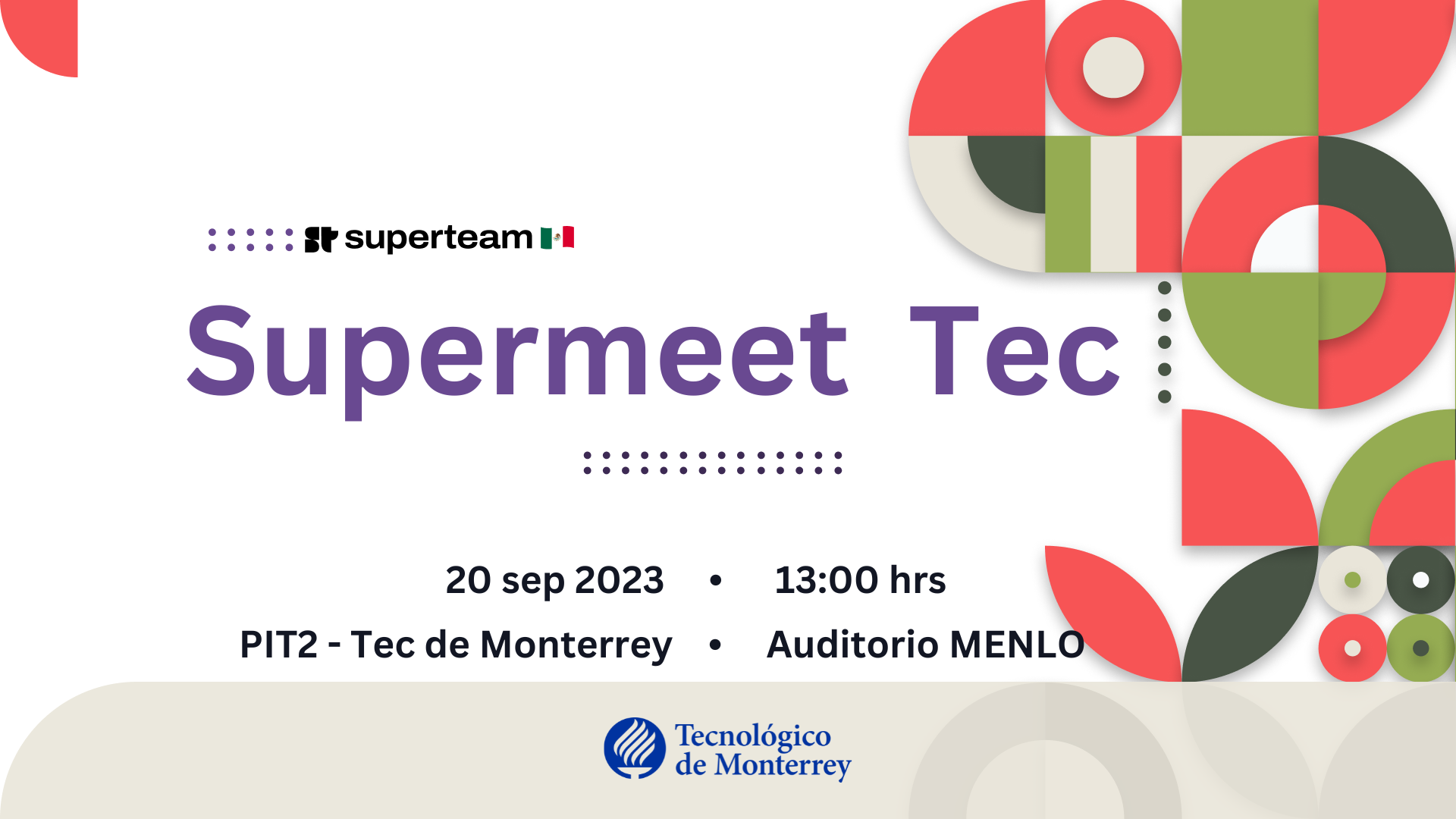 superteam

Supermeet Tec

20 sep 2023 • 13:00 hrs

PIT2 - Tec de Monterrey • Auditorio MENLO

Tecnológico de Monterrey